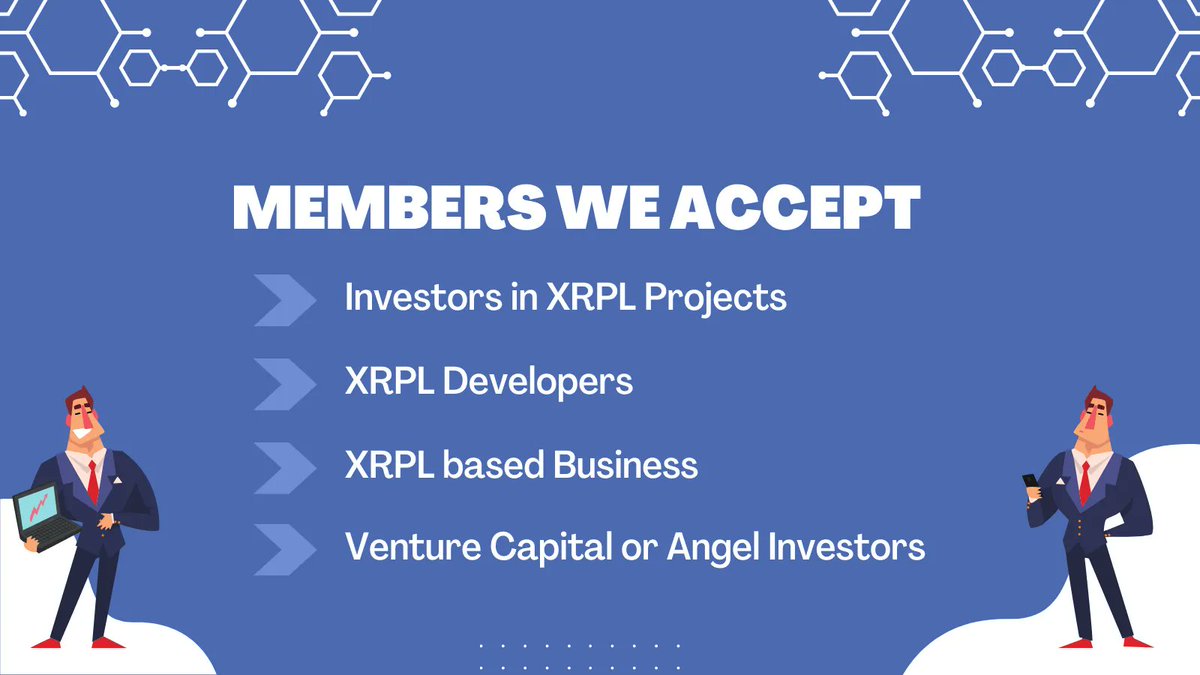 MEMBERS WE ACCEPT

Investors in XRPL Projects

XRPL Developers

XRPL based Business

Venture Capital or Angel Investors